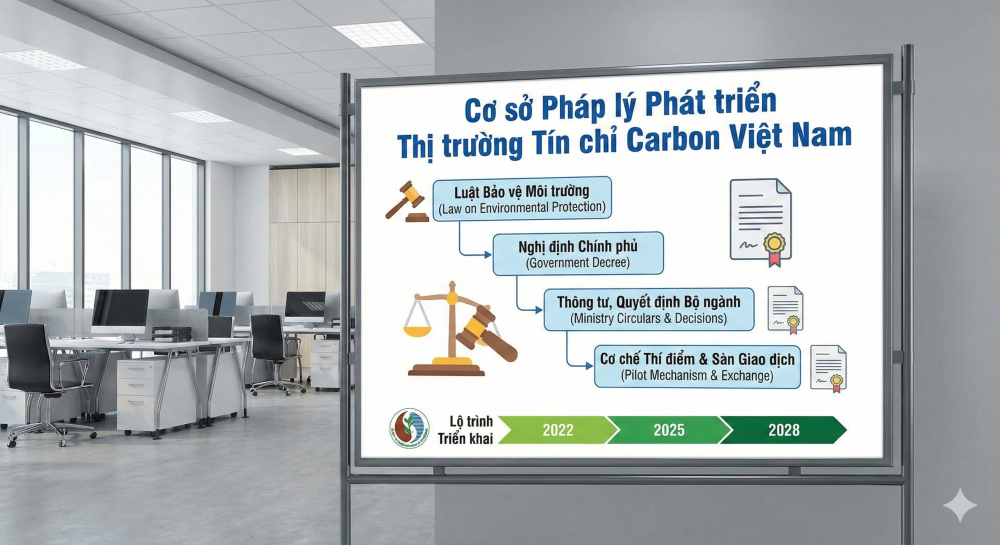 Cơ sở Pháp lý Phát triển
Thị trường Tín chỉ Carbon Việt Nam

Luật Bảo vệ Môi trường
(Law on Environmental Protection)

Nghị định Chính phủ
(Government Decree)

Thông tư, Quyết định Bộ ngành
(Ministry Circulars & Decisions)

Cơ chế Thí điểm & Sàn Giao dịch
(Pilot Mechanism & Exchange)

Lộ trình Triển khai

2022
2025
2028